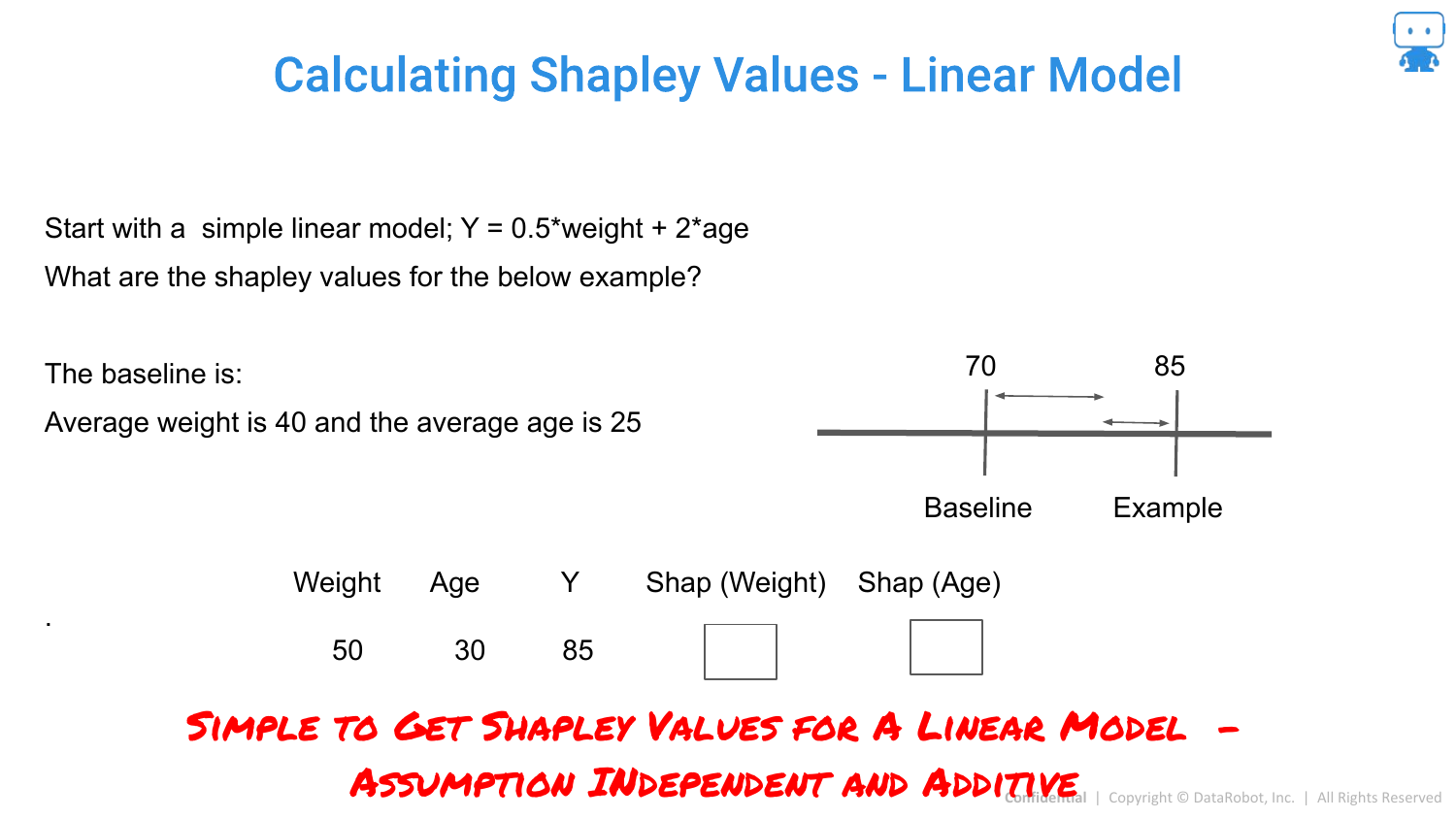 Calculating Shapley Values - Linear Model

Start with a simple linear model; Y = 0.5*weight + 2*age

What are the shapley values for the below example?

The baseline is:

Average weight is 40 and the average age is 25

70

85

Baseline

Example

| Weight | Age | Y | Shap (Weight) | Shap (Age) |
|---|---|---|---|---|
| 50 | 30 | 85 | | |

.

SIMPLE TO GET SHAPLEY VALUES FOR A LINEAR MODEL –
ASSUMPTION INDEPENDENT AND ADDITIVE

Confidential | Copyright © DataRobot, Inc. | All Rights Reserved